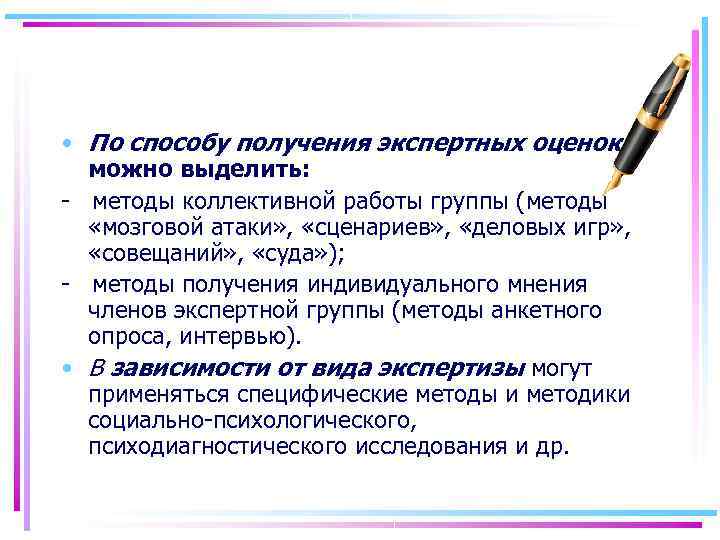 • По способу получения экспертных оценок можно выделить:

- методы коллективной работы группы (методы «мозговой атаки», «сценариев», «деловых игр», «совещаний», «суда»);

- методы получения индивидуального мнения членов экспертной группы (методы анкетного опроса, интервью).

• В зависимости от вида экспертизы могут применяться специфические методы и методики социально-психологического, психодиагностического исследования и др.